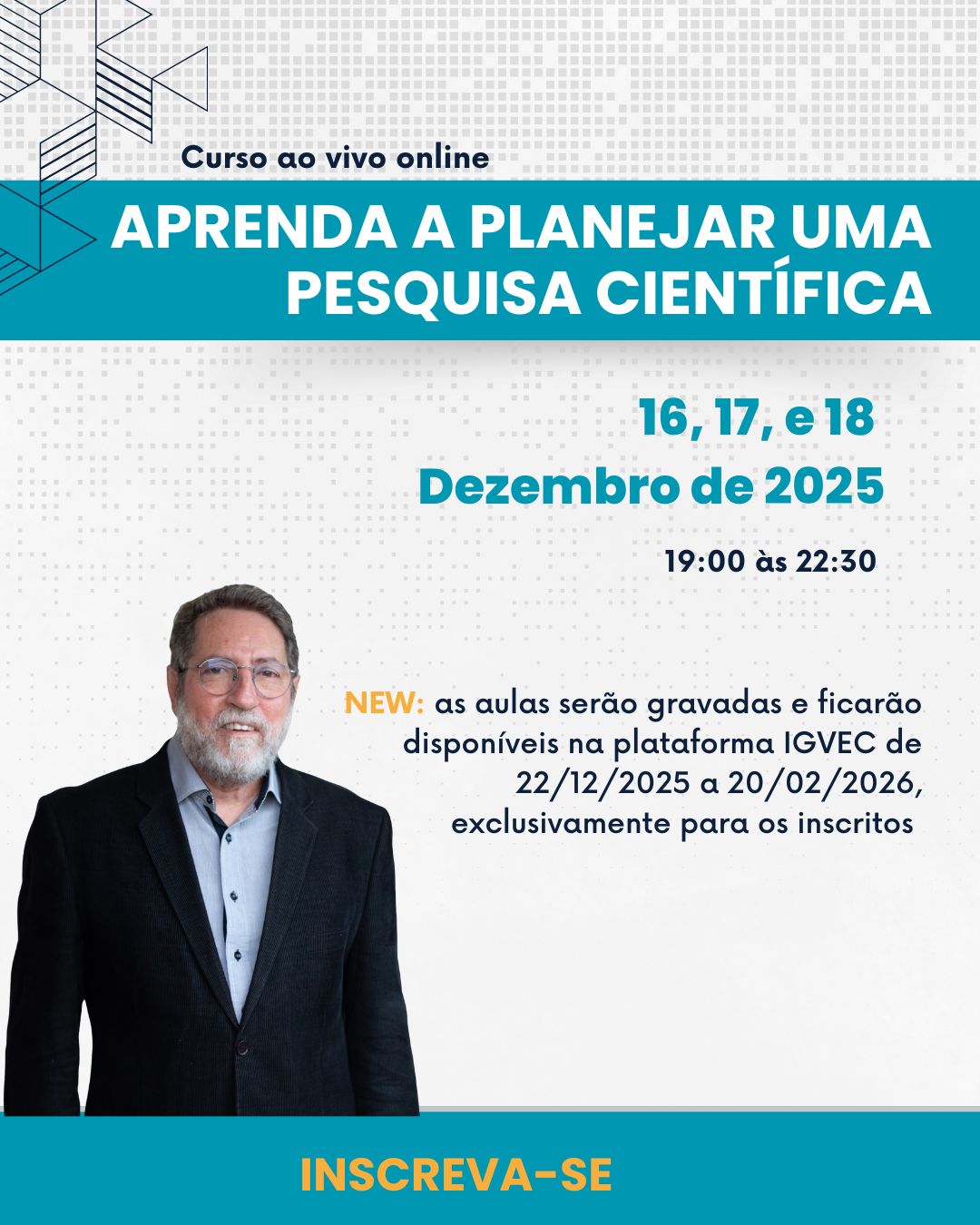 Curso ao vivo online

APRENDA A PLANEJAR UMA PESQUISA CIENTÍFICA

16, 17, e 18
Dezembro de 2025

19:00 às 22:30

NEW: as aulas serão gravadas e ficarão disponíveis na plataforma IGVEC de 22/12/2025 a 20/02/2026, exclusivamente para os inscritos

INSCREVA-SE